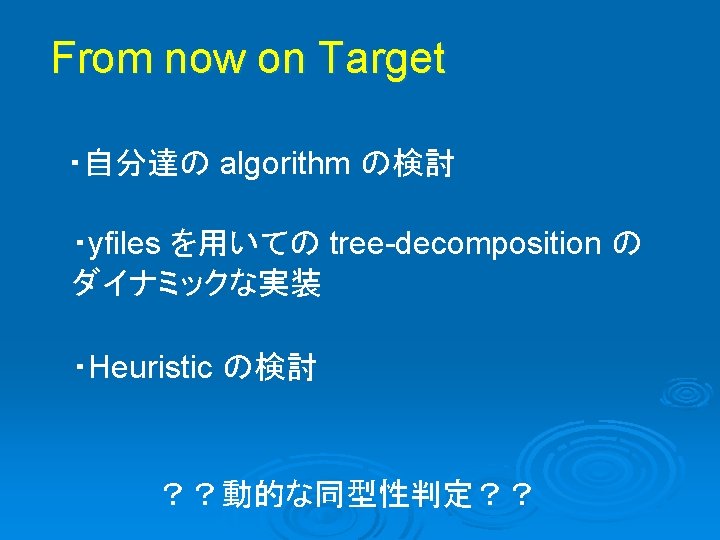 From now on Target

・自分達の algorithm の検討

・yfiles を用いての tree-decomposition のダイナミックな実装

・Heuristic の検討

？？動的な同型性判定？？